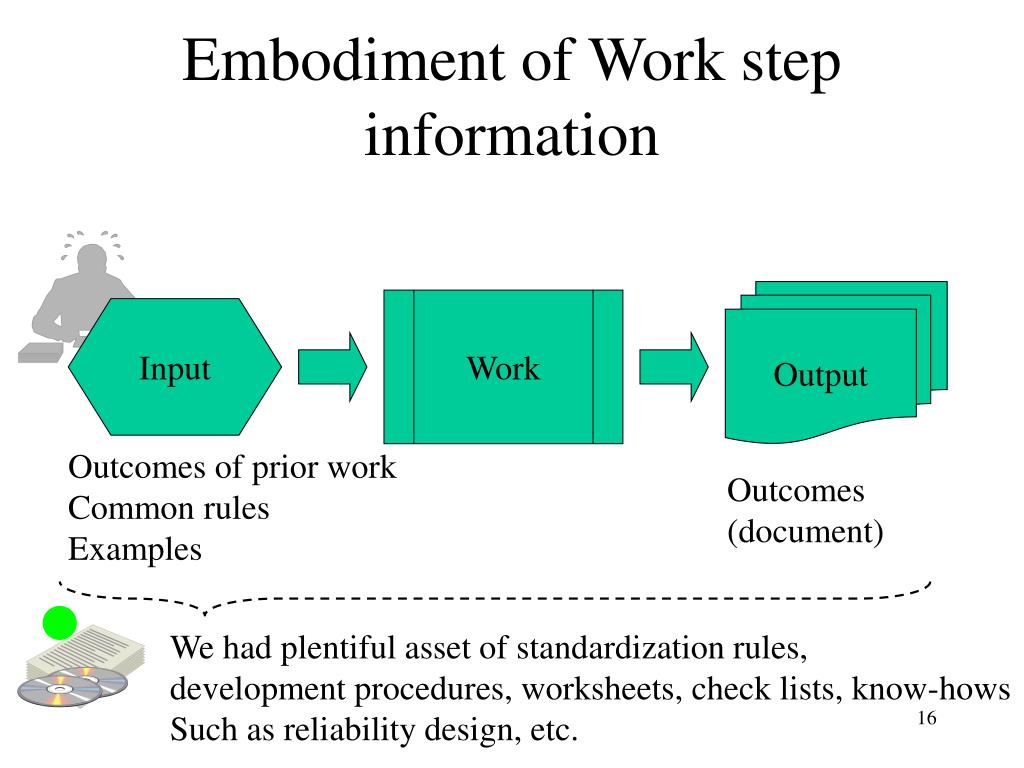 Embodiment of Work step information

Input

Work

Output

Outcomes of prior work
Common rules
Examples

Outcomes
(document)

We had plentiful asset of standardization rules, development procedures, worksheets, check lists, know-hows Such as reliability design, etc.

16